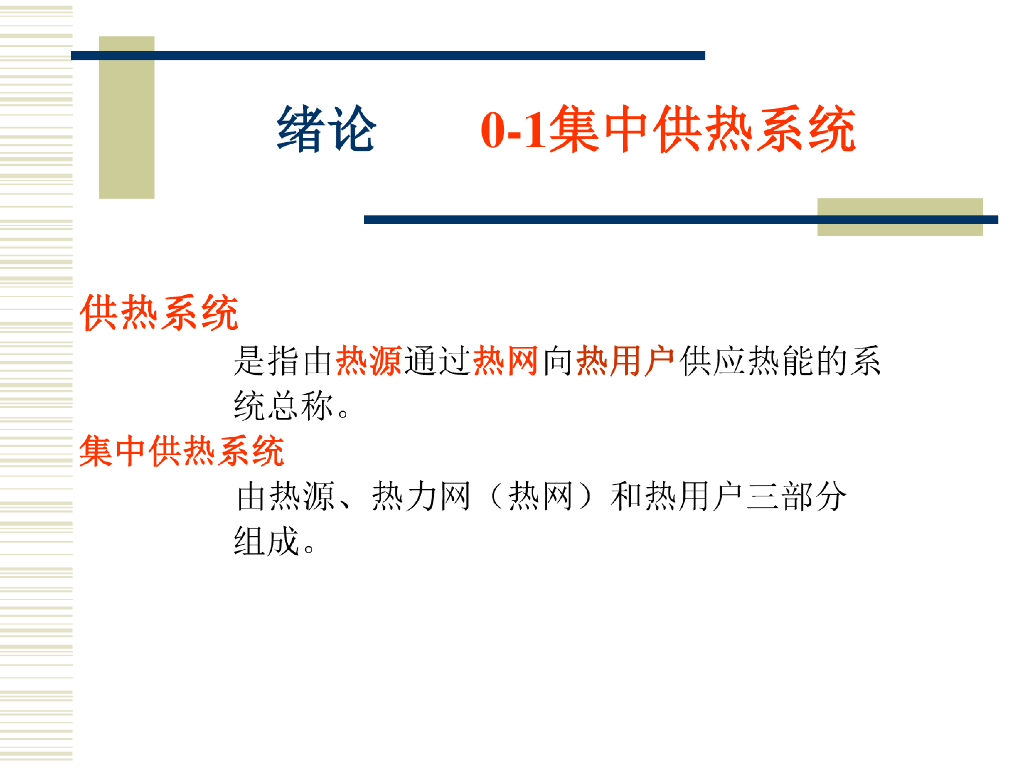 绪论　　0-1集中供热系统

供热系统

是指由热源通过热网向热用户供应热能的系统总称。

集中供热系统

由热源、热力网（热网）和热用户三部分组成。